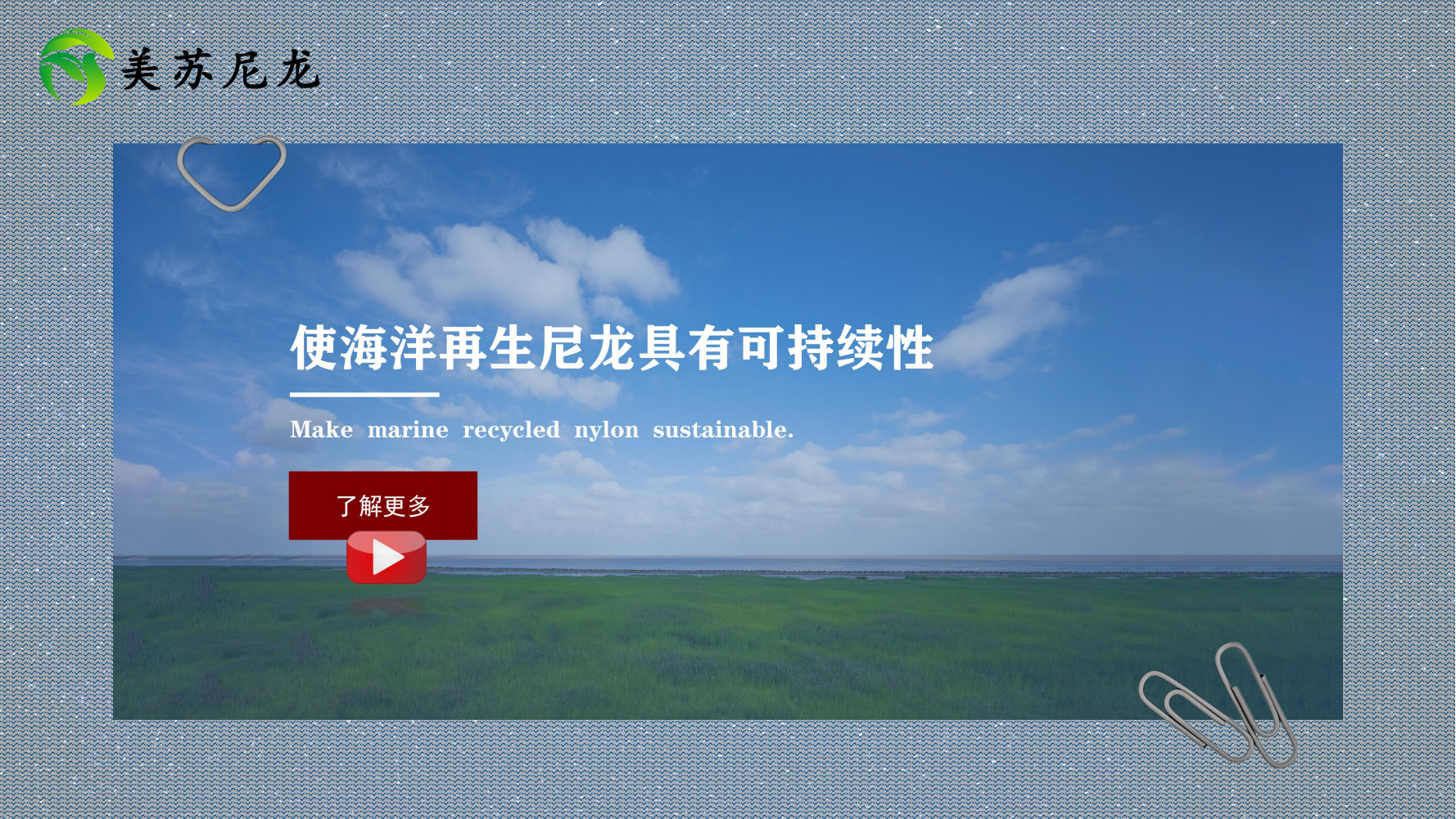 美苏尼龙

使海洋再生尼龙具有可持续性

Make marine recycled nylon sustainable.

了解更多